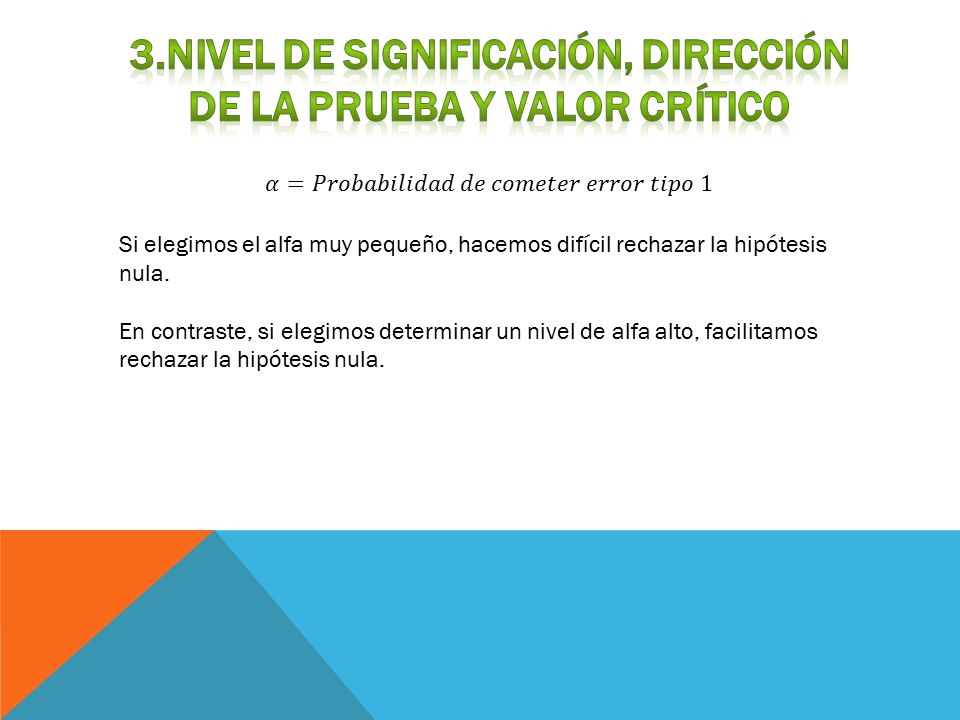 3.NIVEL DE SIGNIFICACIÓN, DIRECCIÓN DE LA PRUEBA Y VALOR CRÍTICO

$\alpha = Probabilidad\ de\ cometer\ error\ tipo\ 1$

Si elegimos el alfa muy pequeño, hacemos difícil rechazar la hipótesis nula.

En contraste, si elegimos determinar un nivel de alfa alto, facilitamos rechazar la hipótesis nula.